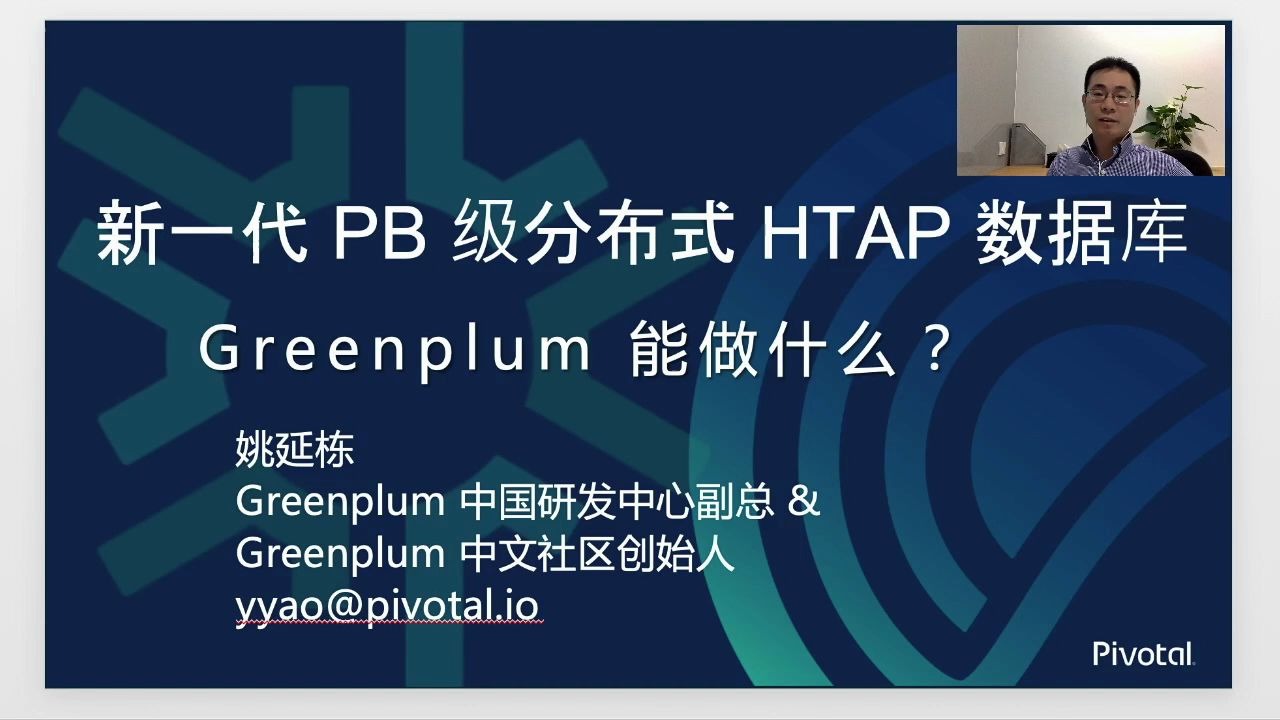 新一代 PB 级分布式 HTAP 数据库

Greenplum 能做什么？

姚延栋
Greenplum 中国研发中心副总 &
Greenplum 中文社区创始人
yyao@pivotal.io

Pivotal